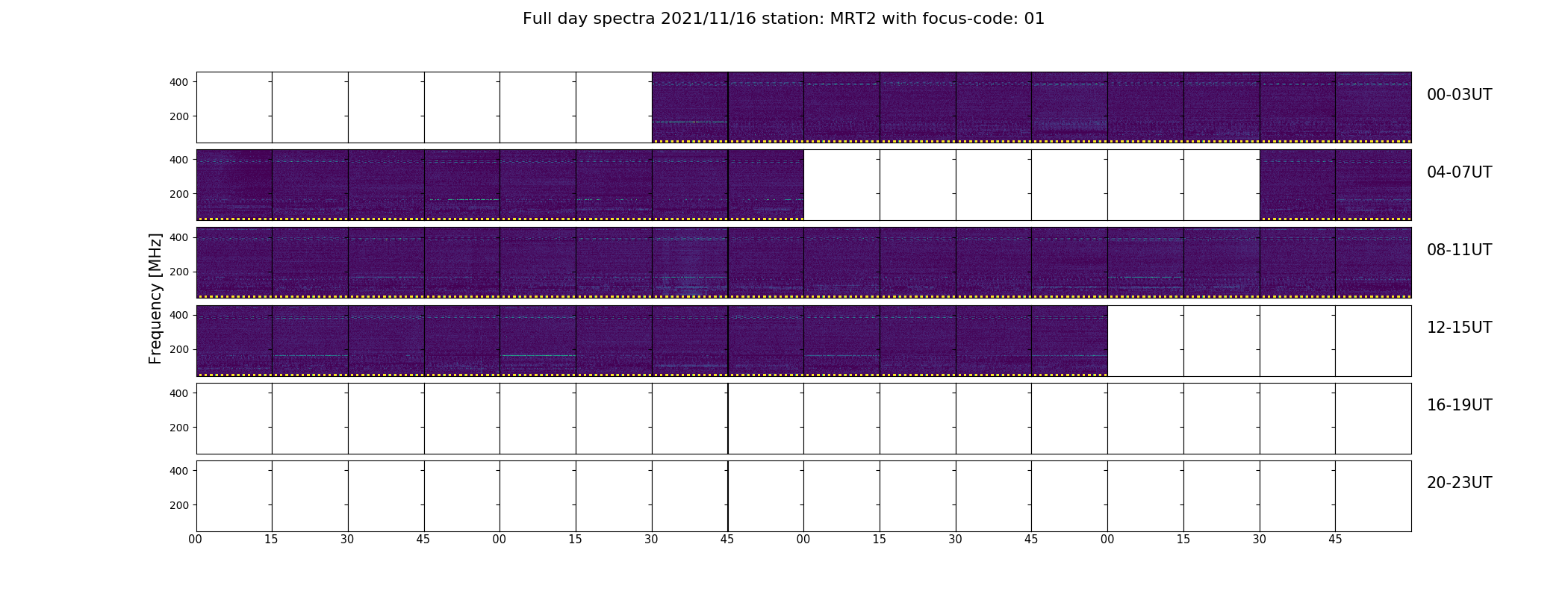 Full day spectra 2021/11/16 station: MRT2 with focus-code: 01

Frequency [MHz]

400
200
00-03UT

400
200
04-07UT

400
200
08-11UT

400
200
12-15UT

400
200
16-19UT

400
200
20-23UT

00 15 30 45 00 15 30 45 00 15 30 45 00 15 30 45